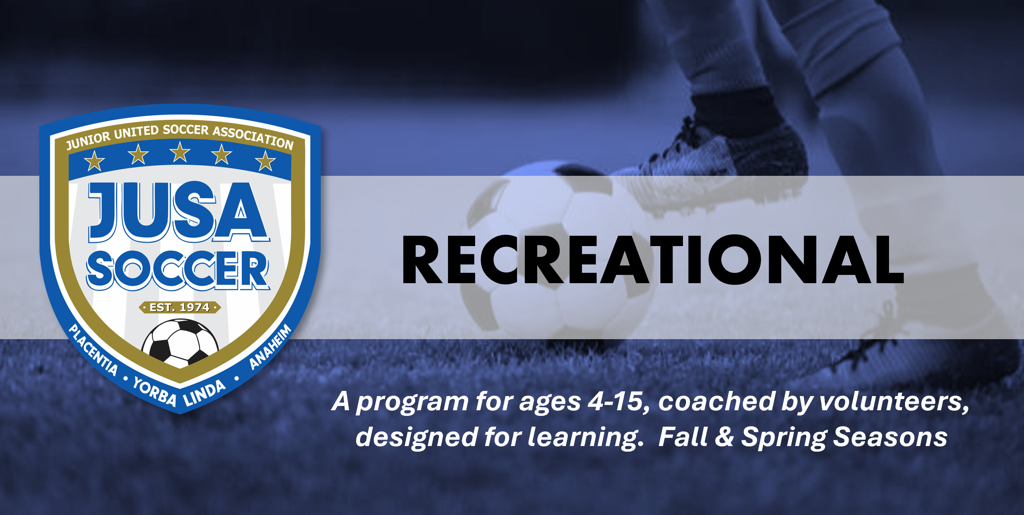 JUNIOR UNITED SOCCER ASSOCIATION
JUSA
SOCCER
EST. 1974
PLACENTIA • YORBA LINDA • ANAHEIM

RECREATIONAL

A program for ages 4-15, coached by volunteers, designed for learning. Fall & Spring Seasons